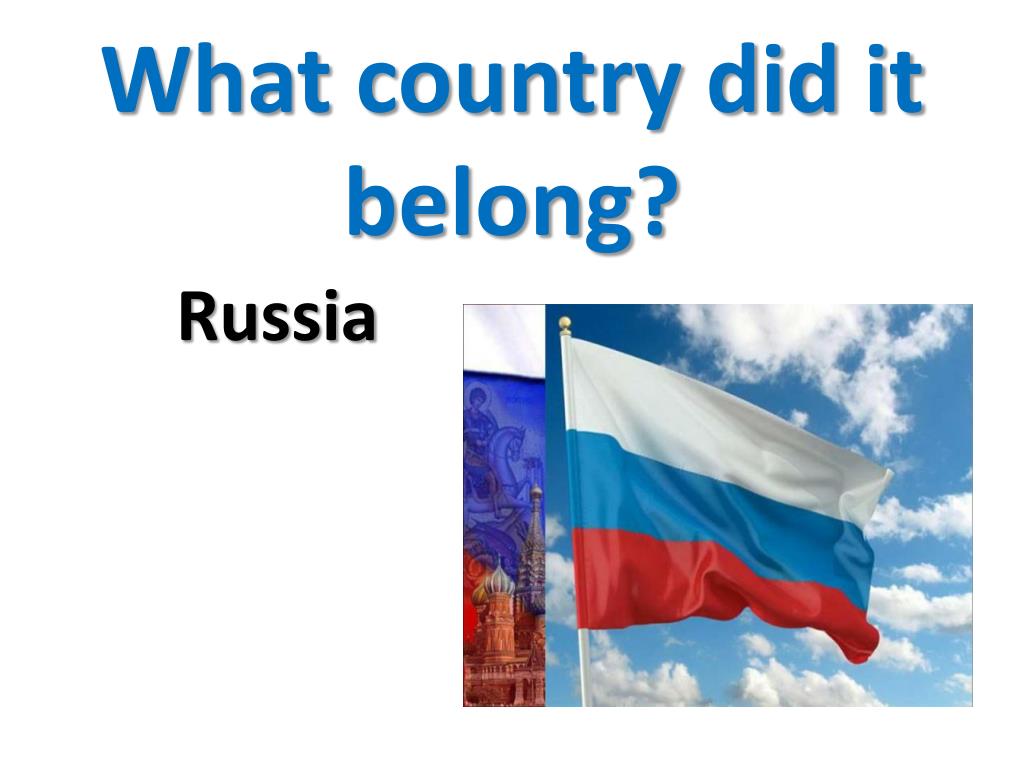 What country did it belong?

Russia